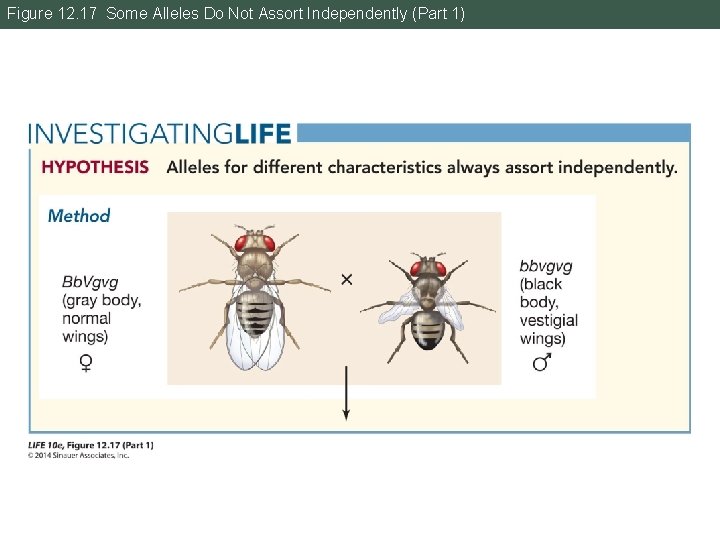 Figure 12.17 Some Alleles Do Not Assort Independently (Part 1)

INVESTIGATINGLIFE

HYPOTHESIS Alleles for different characteristics always assort independently.

Method

BbVgvg (gray body, normal wings) ♀

×

bbvgvg (black body, vestigial wings) ♂

LIFE 10e, Figure 12.17 (Part 1)
© 2014 Sinauer Associates, Inc.